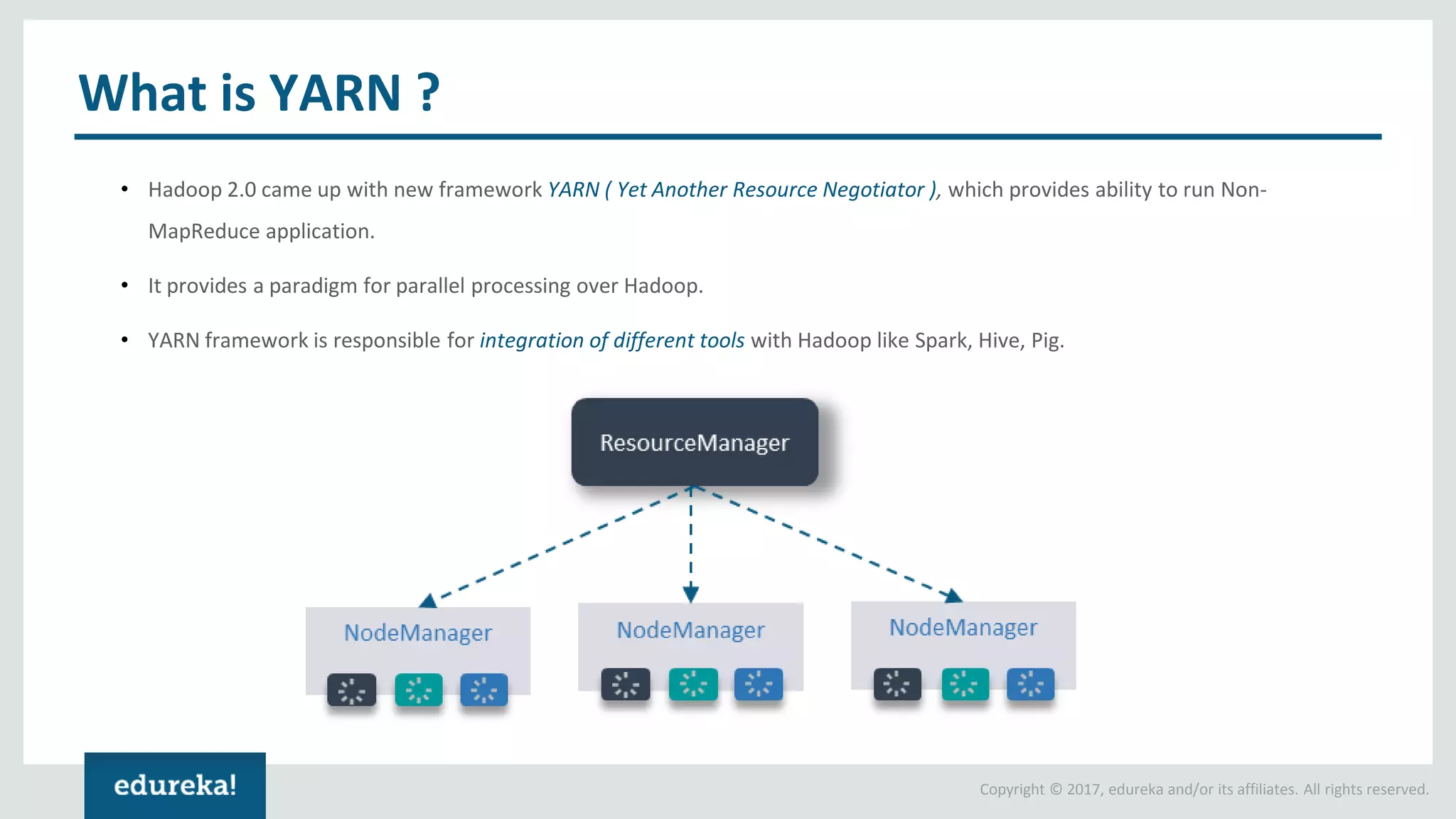 What is YARN ?

• Hadoop 2.0 came up with new framework YARN ( Yet Another Resource Negotiator ), which provides ability to run Non-MapReduce application.

• It provides a paradigm for parallel processing over Hadoop.

• YARN framework is responsible for integration of different tools with Hadoop like Spark, Hive, Pig.

ResourceManager

NodeManager

NodeManager

NodeManager

edureka!

Copyright © 2017, edureka and/or its affiliates. All rights reserved.